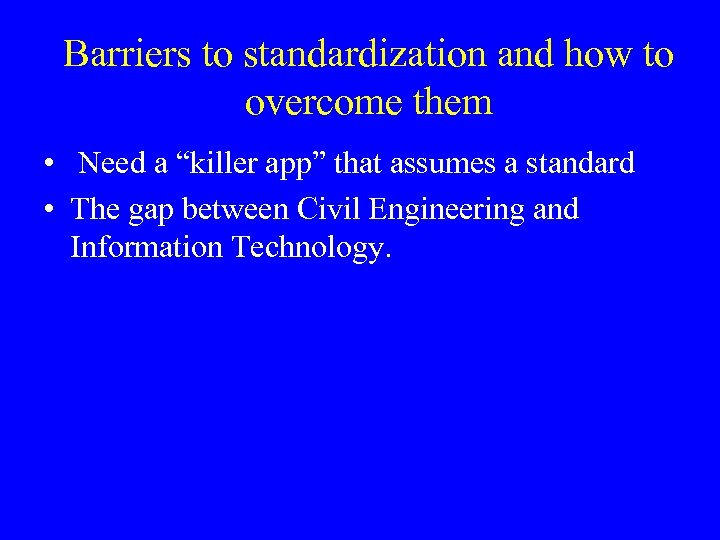 Barriers to standardization and how to overcome them

• Need a “killer app” that assumes a standard
• The gap between Civil Engineering and Information Technology.